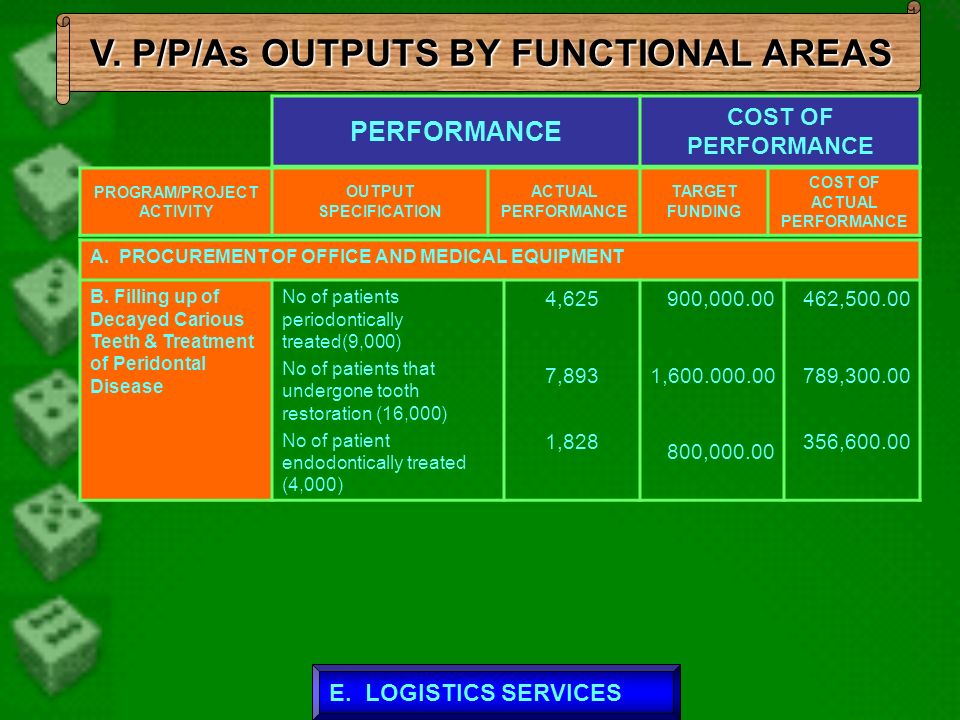 V. P/P/As OUTPUTS BY FUNCTIONAL AREAS

| | PERFORMANCE | | COST OF PERFORMANCE | |
|---|---|---|---|---|
| PROGRAM/PROJECT ACTIVITY | OUTPUT SPECIFICATION | ACTUAL PERFORMANCE | TARGET FUNDING | COST OF ACTUAL PERFORMANCE |
| A. PROCUREMENT OF OFFICE AND MEDICAL EQUIPMENT | | | | |
| B. Filling up of Decayed Carious Teeth & Treatment of Peridontal Disease | No of patients periodontically treated(9,000) | 4,625 | 900,000.00 | 462,500.00 |
| | No of patients that undergone tooth restoration (16,000) | 7,893 | 1,600.000.00 | 789,300.00 |
| | No of patient endodontically treated (4,000) | 1,828 | 800,000.00 | 356,600.00 |

E. LOGISTICS SERVICES